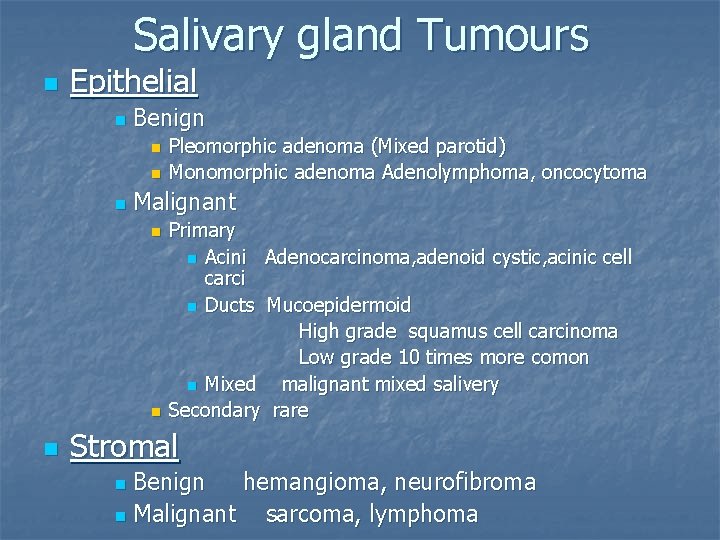 Salivary gland Tumours

Epithelial

Benign

Pleomorphic adenoma (Mixed parotid)

Monomorphic adenoma Adenolymphoma, oncocytoma

Malignant

Primary

Acini Adenocarcinoma,adenoid cystic,acinic cell carci

Ducts Mucoepidermoid

High grade squamus cell carcinoma

Low grade 10 times more comon

Mixed malignant mixed salivery

Secondary rare

Stromal

Benign hemangioma, neurofibroma

Malignant sarcoma, lymphoma